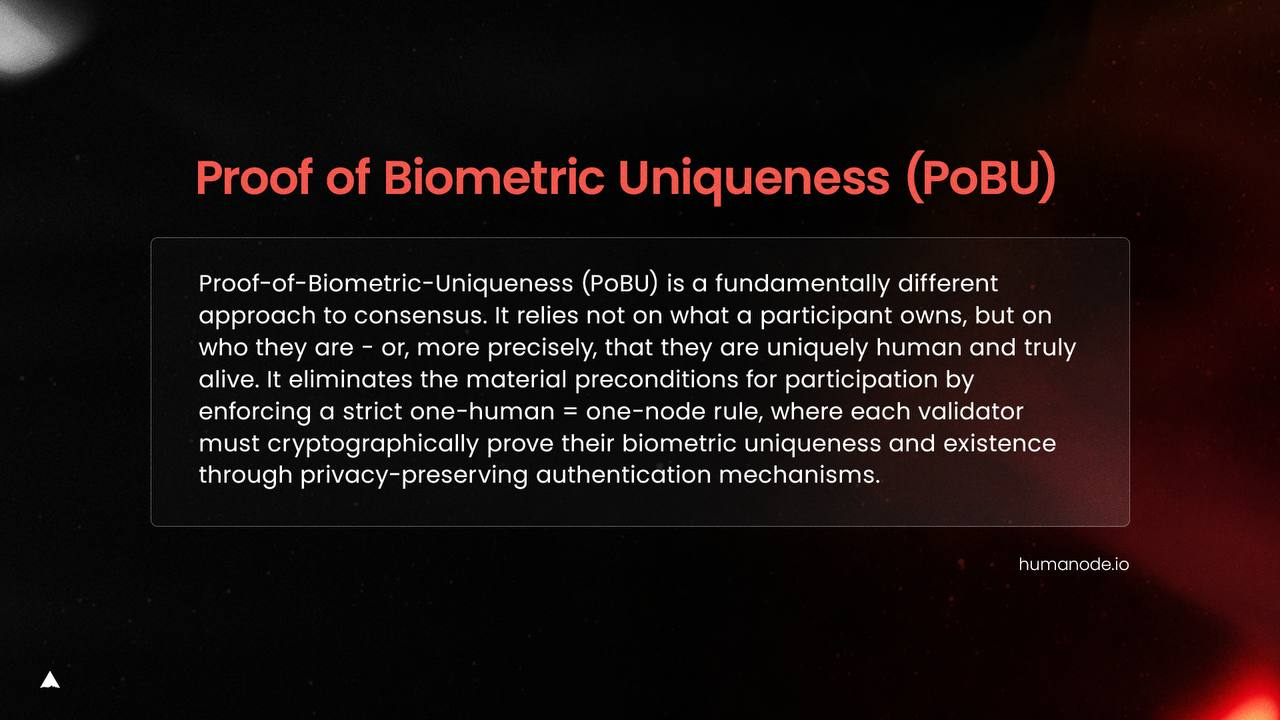 Proof of Biometric Uniqueness (PoBU)

Proof-of-Biometric-Uniqueness (PoBU) is a fundamentally different approach to consensus. It relies not on what a participant owns, but on who they are - or, more precisely, that they are uniquely human and truly alive. It eliminates the material preconditions for participation by enforcing a strict one-human = one-node rule, where each validator must cryptographically prove their biometric uniqueness and existence through privacy-preserving authentication mechanisms.

humanode.io